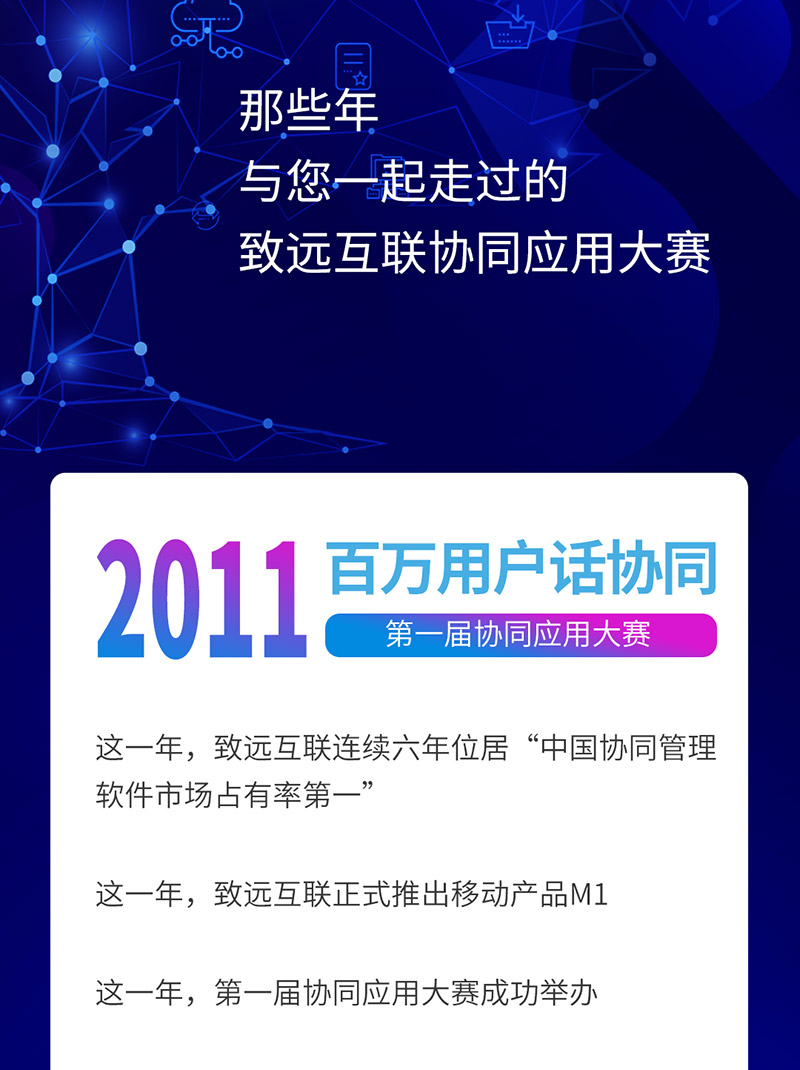 那些年
与您一起走过的
致远互联协同应用大赛

2011 百万用户话协同
第一届协同应用大赛

这一年，致远互联连续六年位居“中国协同管理软件市场占有率第一”

这一年，致远互联正式推出移动产品M1

这一年，第一届协同应用大赛成功举办